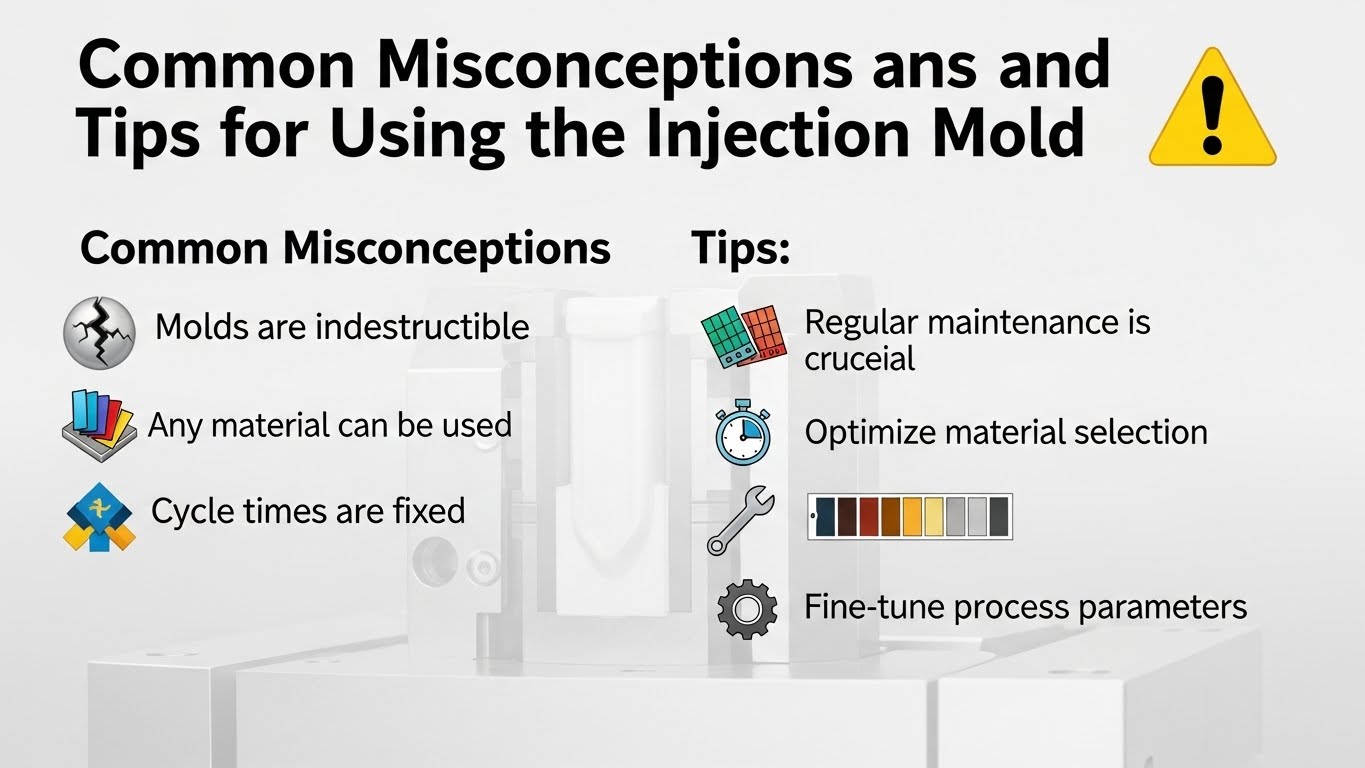 Common Misconceptions ans and Tips for Using the Injection Mold

Common Misconceptions

Molds are indestructible

Any material can be used

Cycle times are fixed

Tips:

Regular maintenance is cruceial

Optimize material selection

Fine-tune process parameters